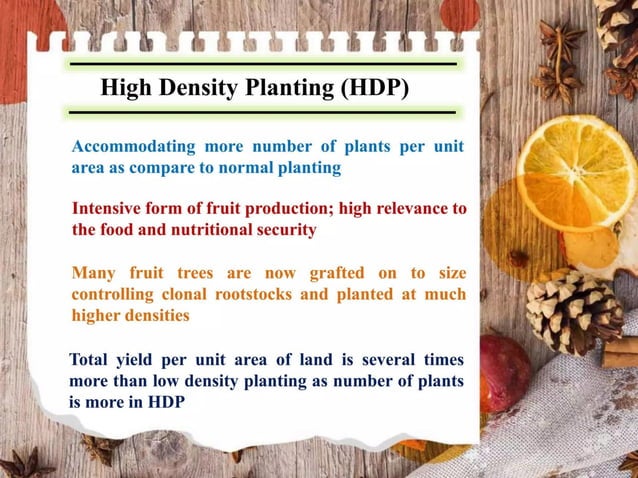 High Density Planting (HDP)

Accommodating more number of plants per unit area as compare to normal planting

Intensive form of fruit production; high relevance to the food and nutritional security

Many fruit trees are now grafted on to size controlling clonal rootstocks and planted at much higher densities

Total yield per unit area of land is several times more than low density planting as number of plants is more in HDP